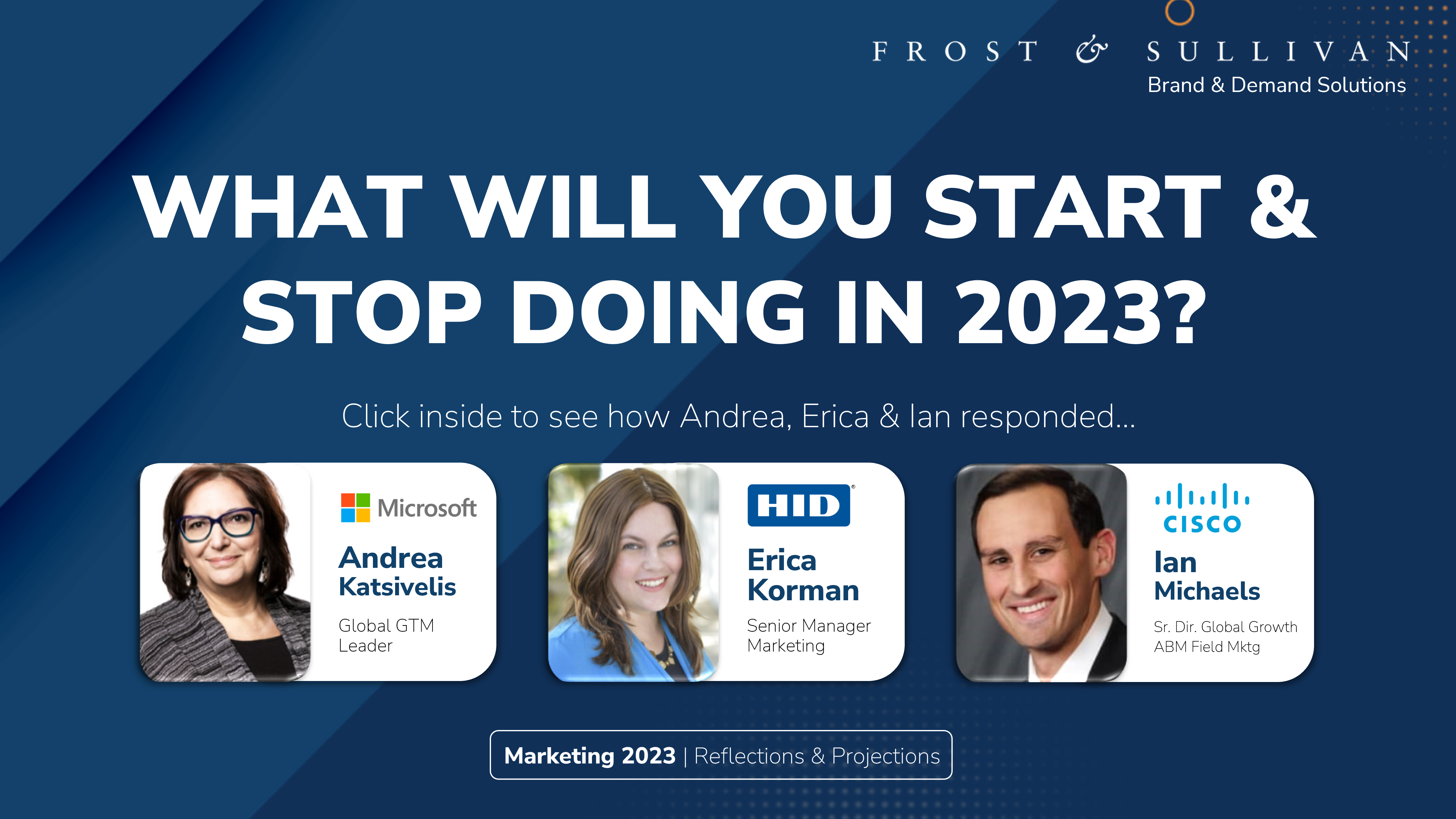 FROST & SULLIVAN
Brand & Demand Solutions

WHAT WILL YOU START & STOP DOING IN 2023?

Click inside to see how Andrea, Erica & Ian responded...

Microsoft
Andrea Katsivelis
Global GTM Leader

HID
Erica Korman
Senior Manager Marketing

CISCO
Ian Michaels
Sr. Dir. Global Growth ABM Field Mktg

Marketing 2023 | Reflections & Projections